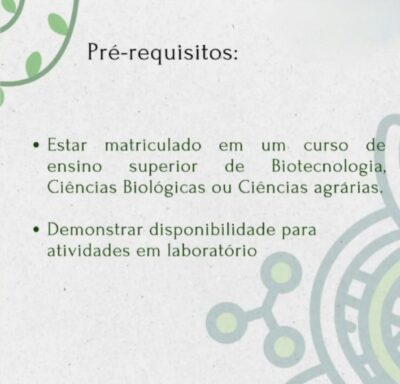 Pré-requisitos:

• Estar matriculado em um curso de ensino superior de Biotecnologia, Ciências Biológicas ou Ciências agrárias.

• Demonstrar disponibilidade para atividades em laboratório